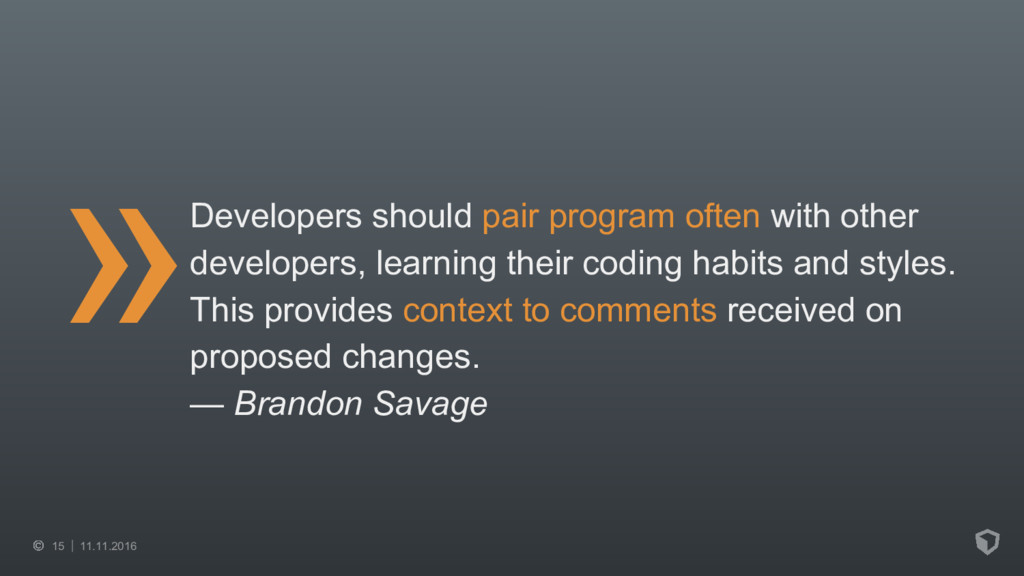 Developers should pair program often with other developers, learning their coding habits and styles. This provides context to comments received on proposed changes.
— Brandon Savage

© 15 | 11.11.2016